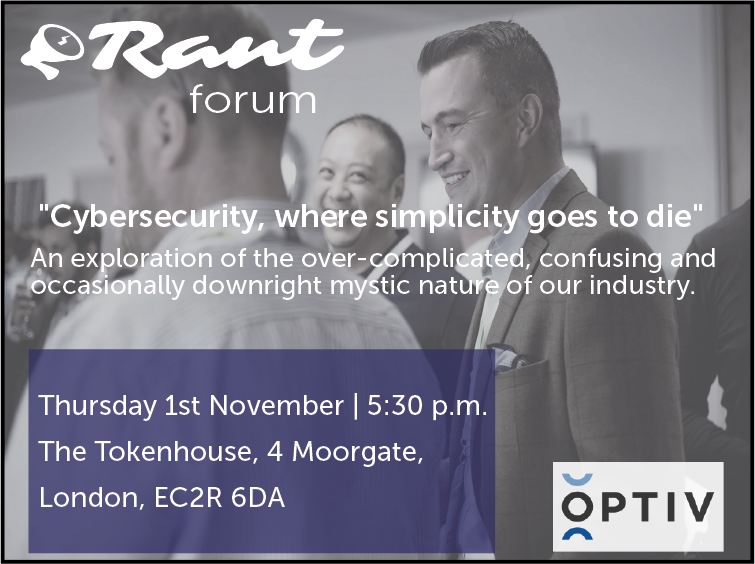 Rant
forum

"Cybersecurity, where simplicity goes to die"
An exploration of the over-complicated, confusing and occasionally downright mystic nature of our industry.

Thursday 1st November | 5:30 p.m.
The Tokenhouse, 4 Moorgate,
London, EC2R 6DA

OPTIV